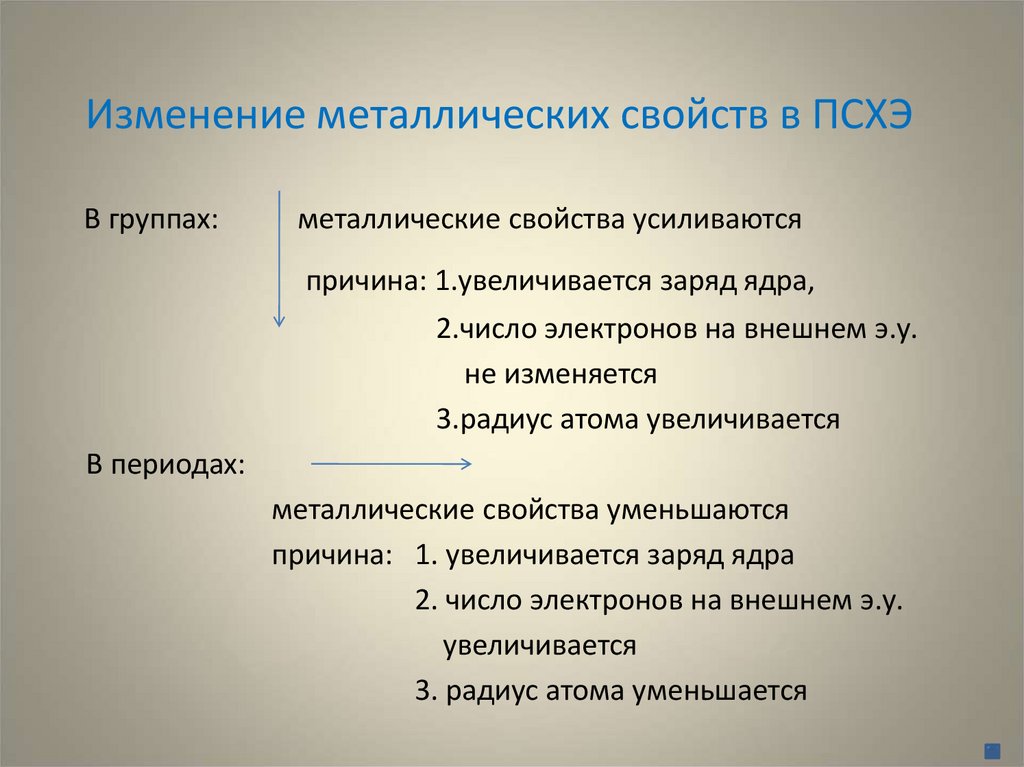 Изменение металлических свойств в ПСХЭ

В группах: металлические свойства усиливаются

причина: 1.увеличивается заряд ядра,

2.число электронов на внешнем э.у. не изменяется

3.радиус атома увеличивается

В периодах:

металлические свойства уменьшаются

причина: 1. увеличивается заряд ядра

2. число электронов на внешнем э.у. увеличивается

3. радиус атома уменьшается